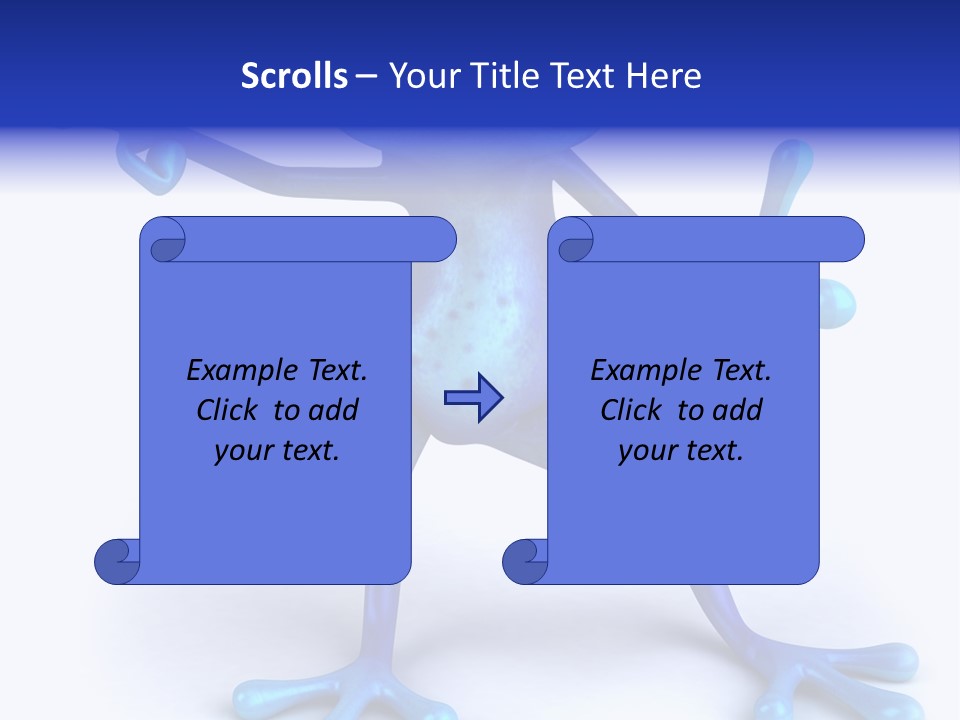 Scrolls – Your Title Text Here

Example Text. Click to add your text.

Example Text. Click to add your text.